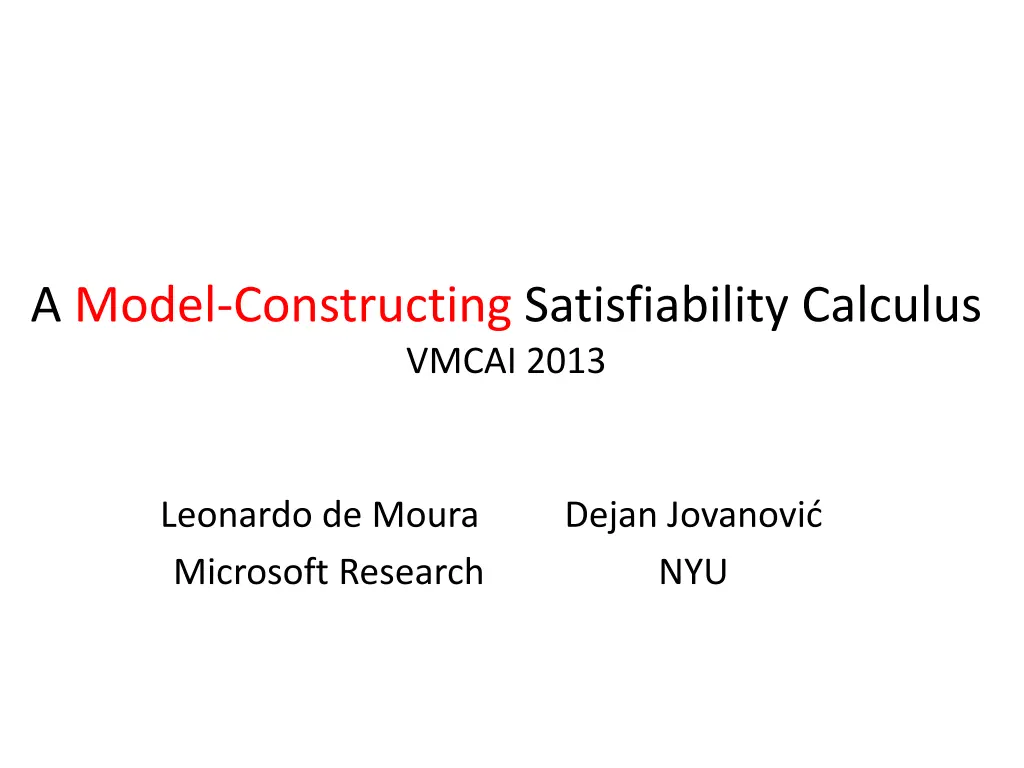 A Model-Constructing Satisfiability Calculus
VMCAI 2013

Leonardo de Moura
Microsoft Research

Dejan Jovanović
NYU